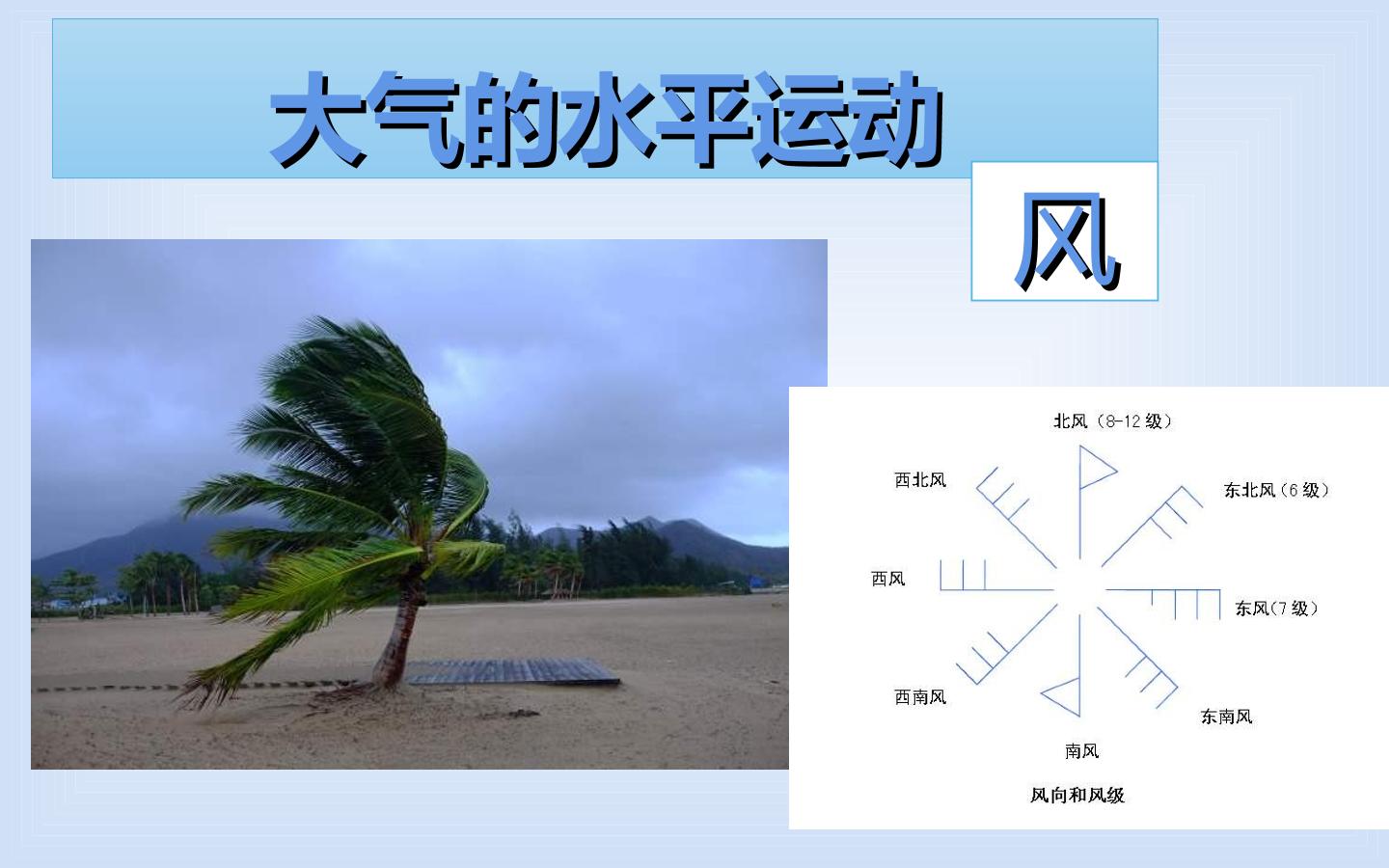 大气的水平运动

风

北风（8-12级）

西北风

东北风（6级）

西风

东风(7级)

西南风

东南风

南风

风向和风级